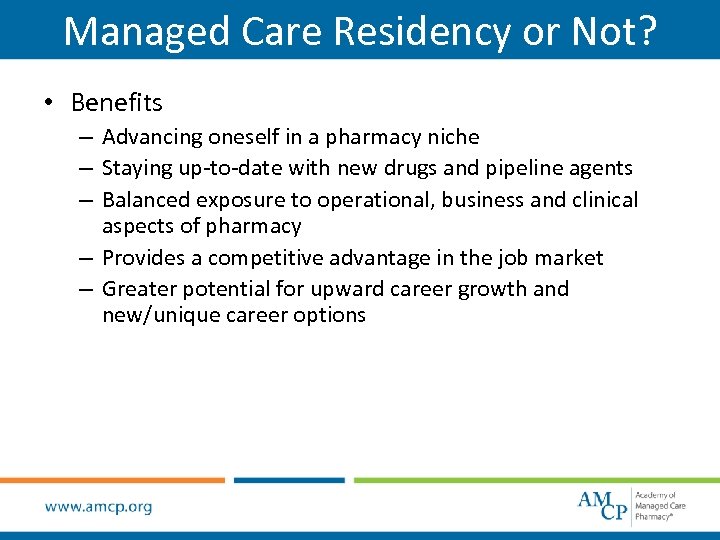 Managed Care Residency or Not?

• Benefits
– Advancing oneself in a pharmacy niche
– Staying up-to-date with new drugs and pipeline agents
– Balanced exposure to operational, business and clinical aspects of pharmacy
– Provides a competitive advantage in the job market
– Greater potential for upward career growth and new/unique career options

www.amcp.org

AMCP Academy of Managed Care Pharmacy®